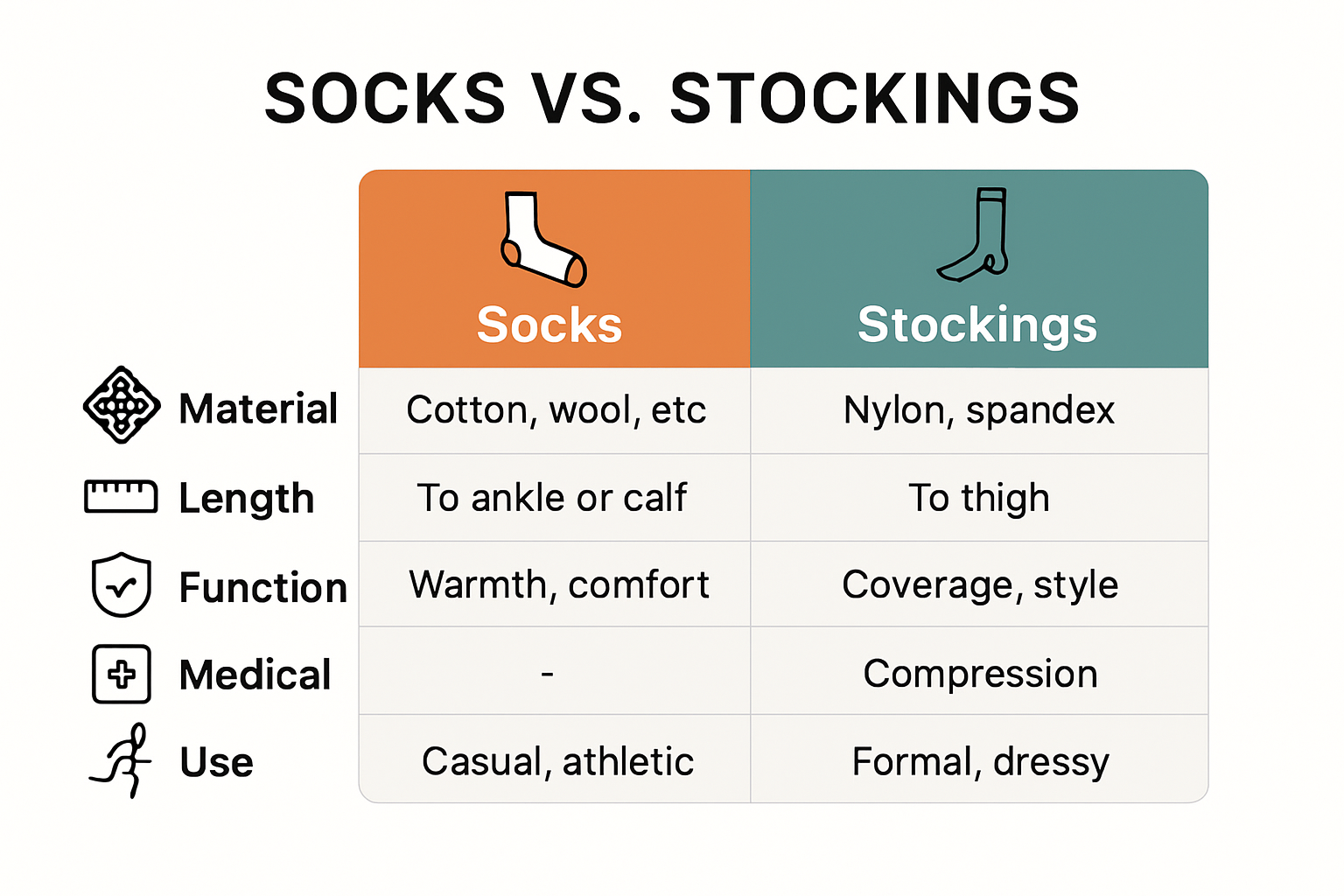 SOCKS VS. STOCKINGS

| | Socks | Stockings |
|---|---|---|
| Material | Cotton, wool, etc | Nylon, spandex |
| Length | To ankle or calf | To thigh |
| Function | Warmth, comfort | Coverage, style |
| Medical | - | Compression |
| Use | Casual, athletic | Formal, dressy |